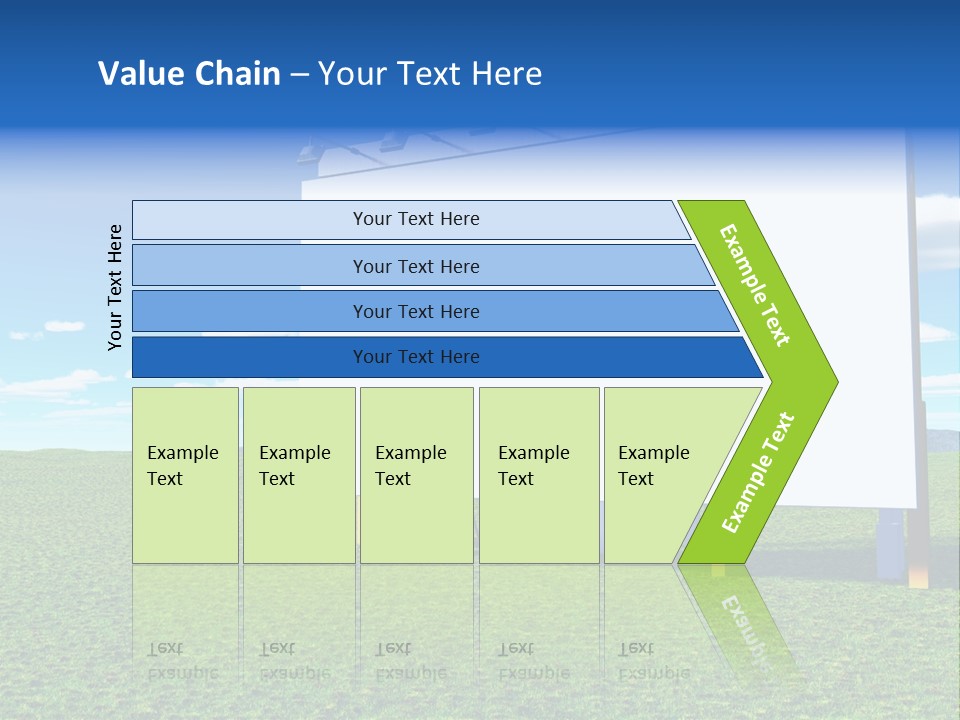 Value Chain – Your Text Here

Your Text Here

Your Text Here

Your Text Here

Your Text Here

Your Text Here

Example Text

Example Text

Example Text

Example Text

Example Text

Example Text

Example Text